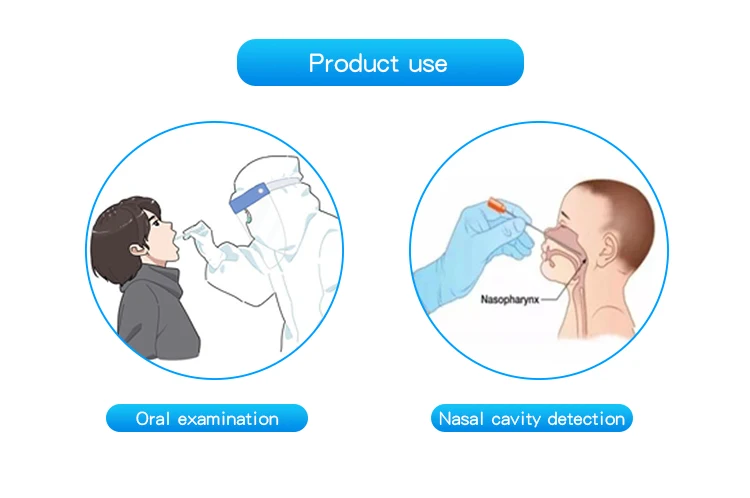 Product use

Nasopharynx

Oral examination

Nasal cavity detection